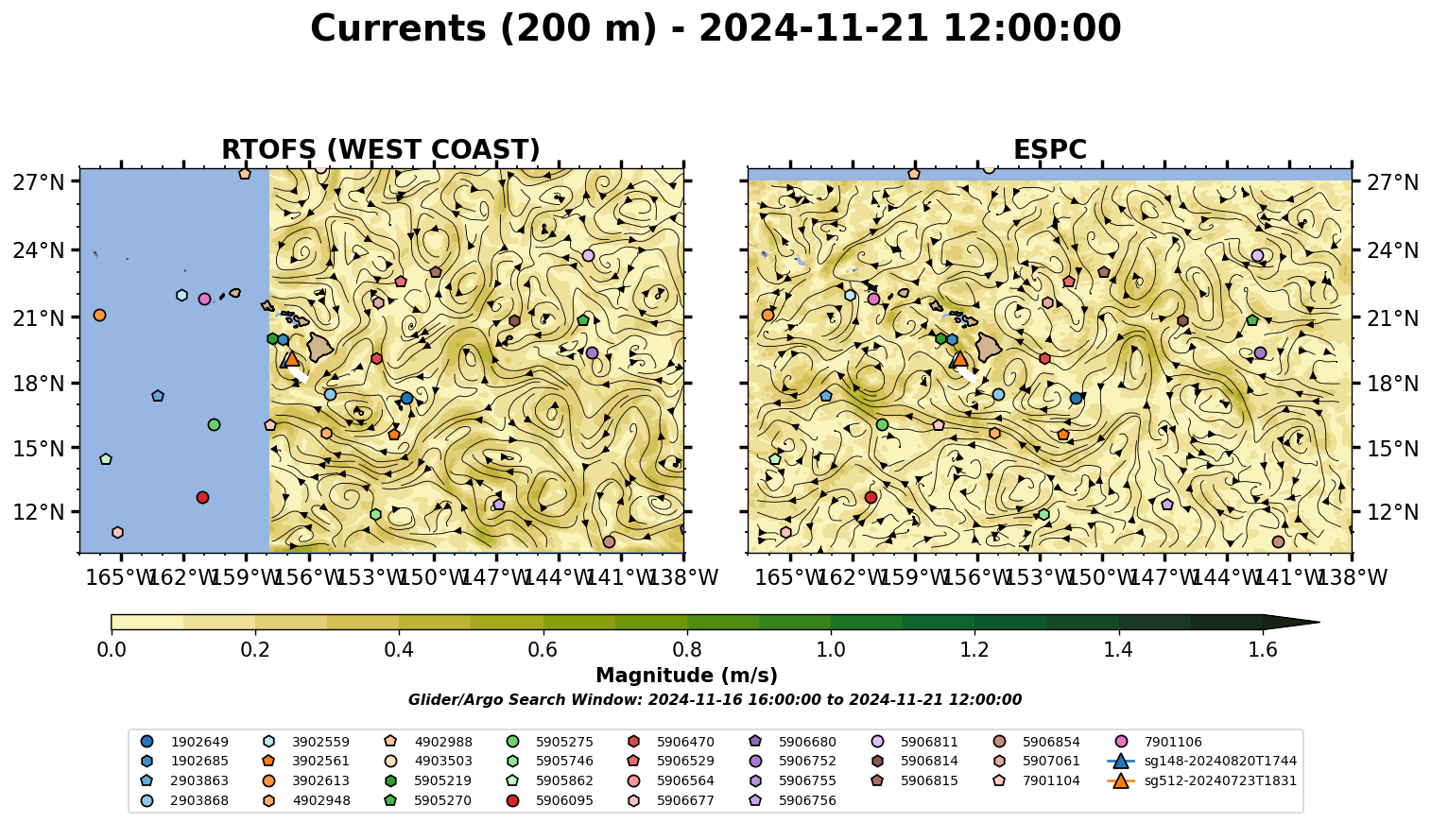 Currents (200 m) - 2024-11-21 12:00:00

RTOFS (WEST COAST)

27°N
24°N
21°N
18°N
15°N
12°N

165°W 162°W 159°W 156°W 153°W 150°W 147°W 144°W 141°W 138°W

ESPC

27°N
24°N
21°N
18°N
15°N
12°N

165°W 162°W 159°W 156°W 153°W 150°W 147°W 144°W 141°W 138°W

0.0 0.2 0.4 0.6 0.8 1.0 1.2 1.4 1.6

Magnitude (m/s)

Glider/Argo Search Window: 2024-11-16 16:00:00 to 2024-11-21 12:00:00

1902649
1902685
2903863
2903868
3902559
3902561
3902613
4902948
4902988
4903503
5905219
5905270
5905275
5905746
5905862
5906095
5906470
5906529
5906564
5906677
5906680
5906752
5906755
5906756
5906811
5906814
5906815
5906854
5907061
7901104
7901106
sg148-20240820T1744
sg512-20240723T1831